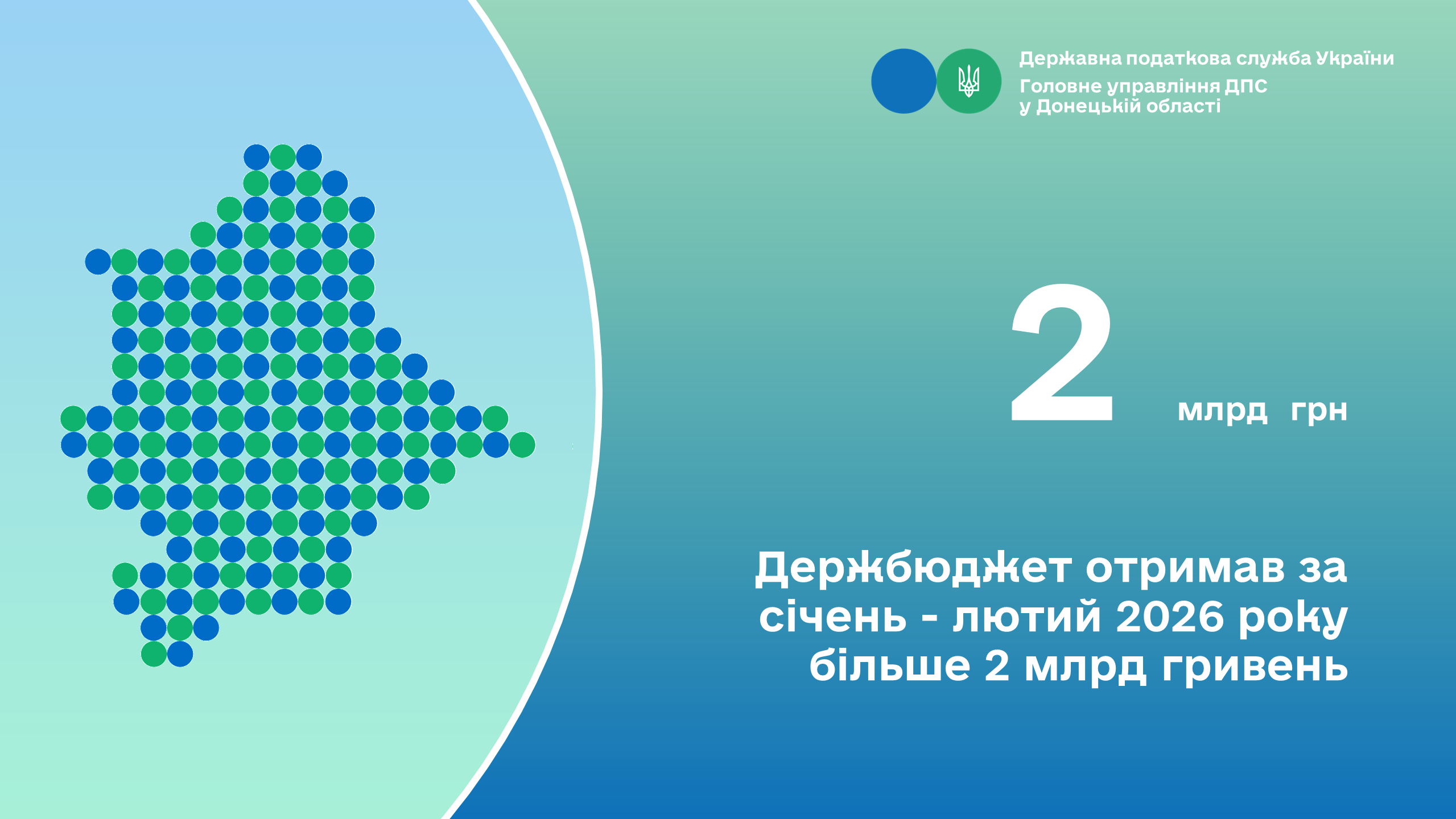 Державна податкова служба України
Головне управління ДПС у Донецькій області

2 млрд грн

Держбюджет отримав за січень - лютий 2026 року більше 2 млрд гривень